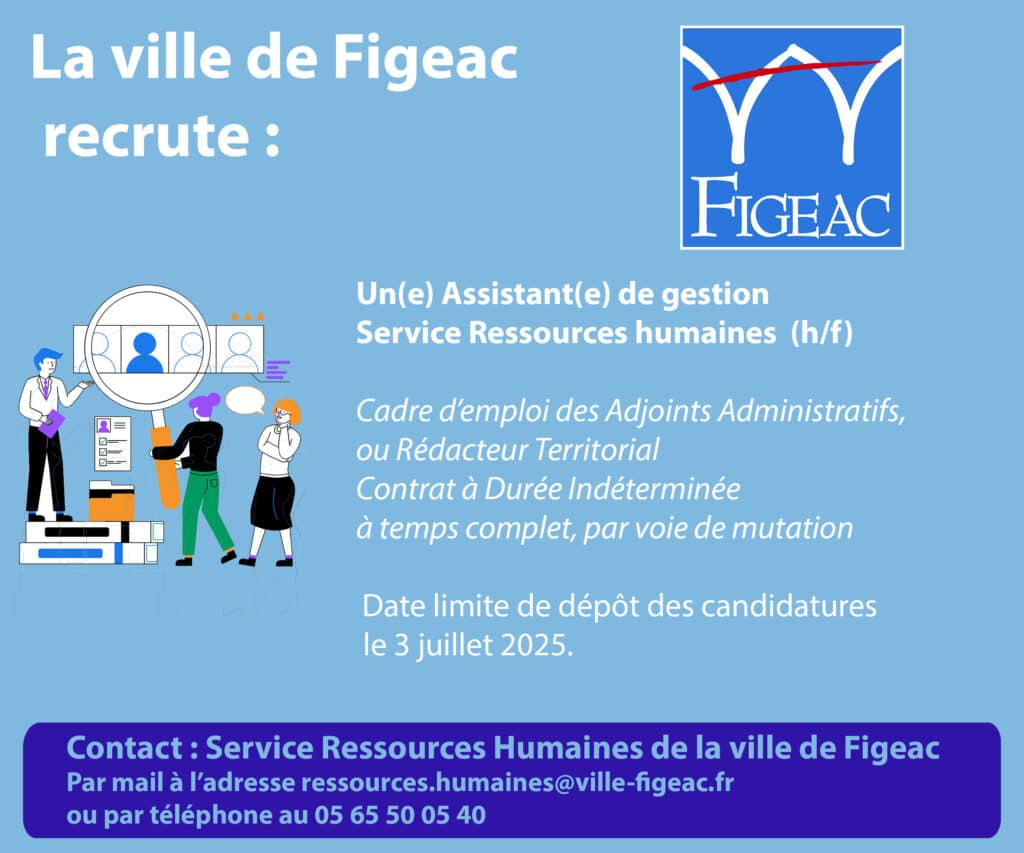 La ville de Figeac recrute :

FIGEAC

Un(e) Assistant(e) de gestion
Service Ressources humaines (h/f)

Cadre d'emploi des Adjoints Administratifs, ou Rédacteur Territorial
Contrat à Durée Indéterminée
à temps complet, par voie de mutation

Date limite de dépôt des candidatures le 3 juillet 2025.

Contact : Service Ressources Humaines de la ville de Figeac
Par mail à l'adresse ressources.humaines@ville-figeac.fr
ou par téléphone au 05 65 50 05 40